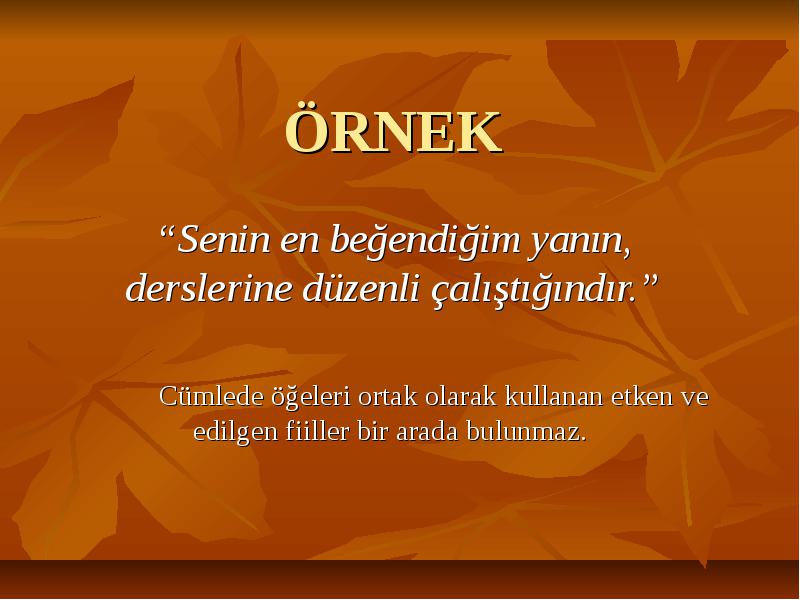 ÖRNEK

“Senin en beğendiğim yanın, derslerine düzenli çalıştığındır.”

Cümlede öğeleri ortak olarak kullanan etken ve edilgen fiiller bir arada bulunmaz.